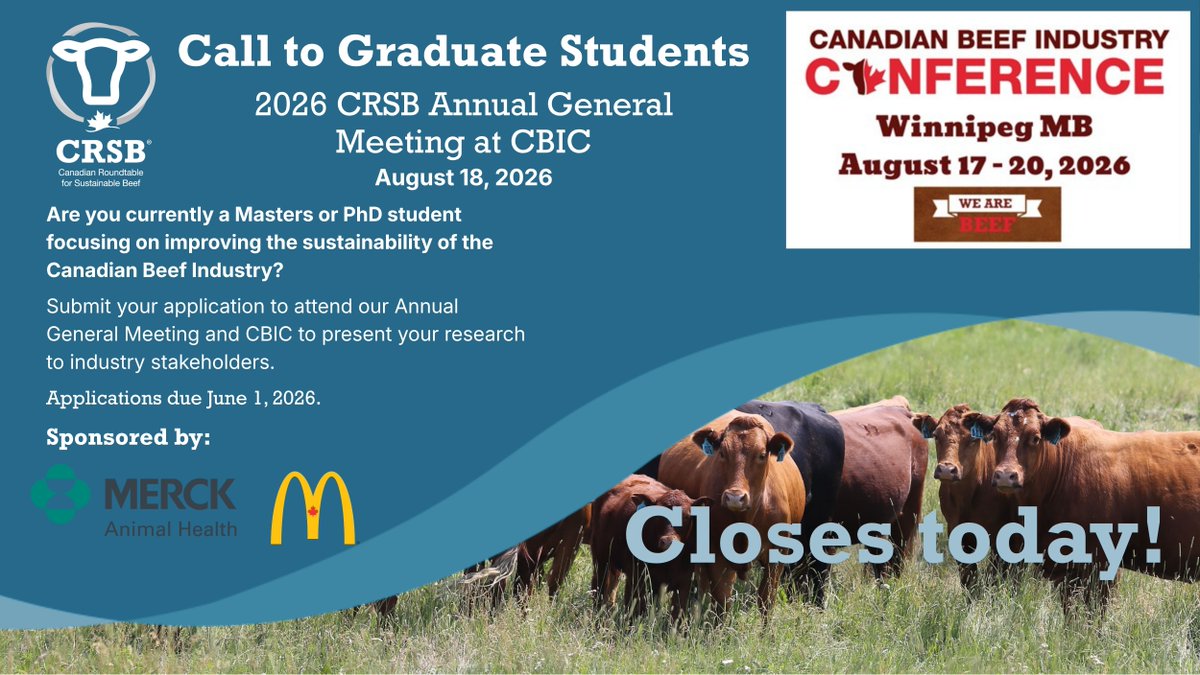 CRSB®
Canadian Roundtable for Sustainable Beef

Call to Graduate Students

2026 CRSB Annual General Meeting at CBIC

August 18, 2026

CANADIAN BEEF INDUSTRY CONFERENCE

Winnipeg MB

August 17 - 20, 2026

WE ARE BEEF

Are you currently a Masters or PhD student focusing on improving the sustainability of the Canadian Beef Industry?

Submit your application to attend our Annual General Meeting and CBIC to present your research to industry stakeholders.

Applications due June 1, 2026.

Sponsored by:

MERCK Animal Health

Closes today!